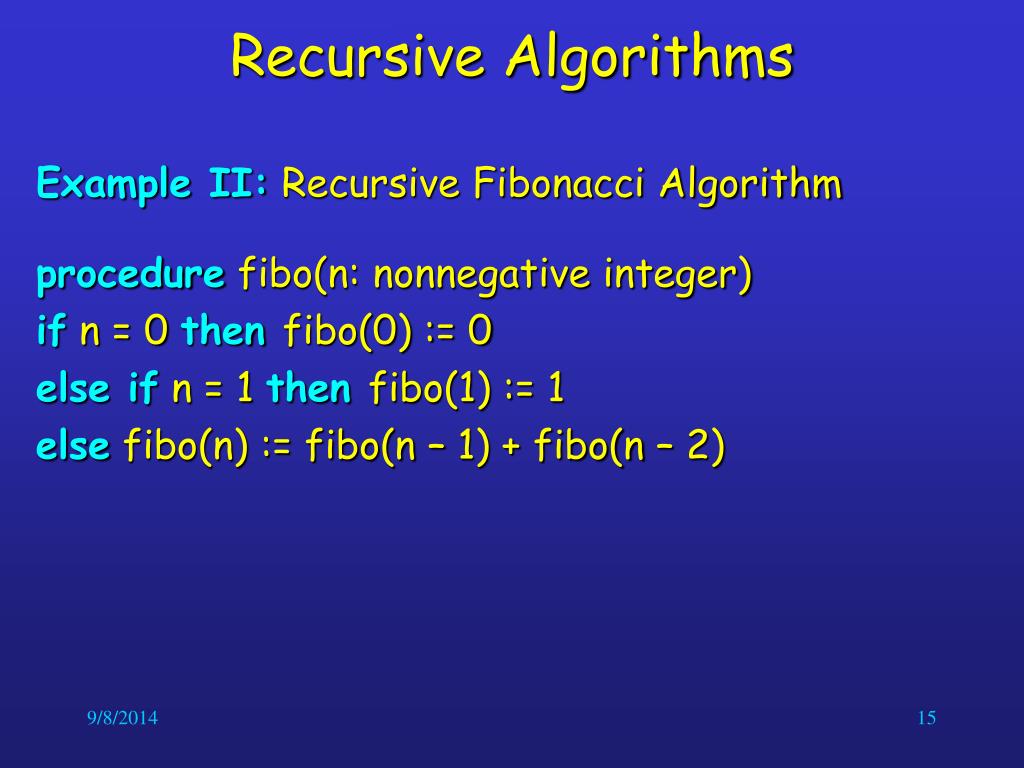 Recursive Algorithms

Example II: Recursive Fibonacci Algorithm

procedure fibo(n: nonnegative integer)
if n = 0 then fibo(0) := 0
else if n = 1 then fibo(1) := 1
else fibo(n) := fibo(n – 1) + fibo(n – 2)

9/8/2014

15